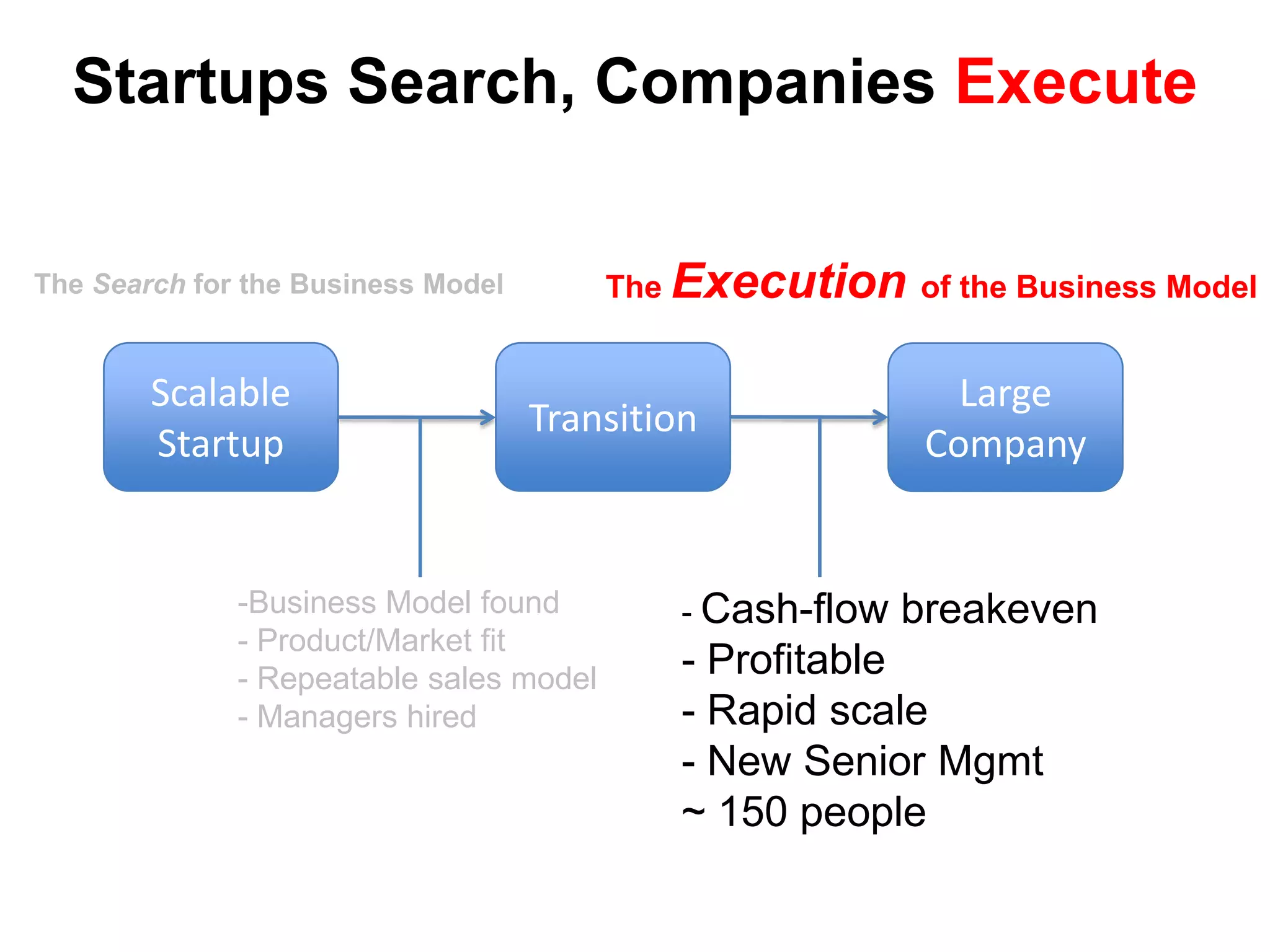 Startups Search, Companies Execute

The Search for the Business Model

The Execution of the Business Model

Scalable Startup

Transition

Large Company

-Business Model found
- Product/Market fit
- Repeatable sales model
- Managers hired

- Cash-flow breakeven
- Profitable
- Rapid scale
- New Senior Mgmt
~ 150 people